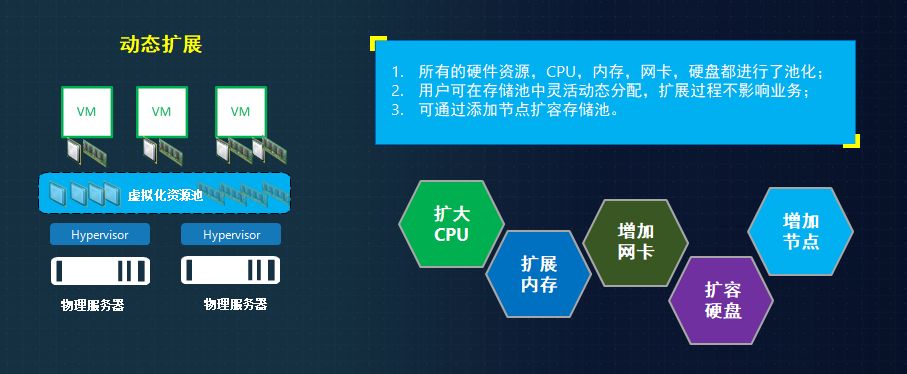 动态扩展

VM VM VM

虚拟化资源池

Hypervisor Hypervisor

物理服务器 物理服务器

1. 所有的硬件资源，CPU，内存，网卡，硬盘都进行了池化；
2. 用户可在存储池中灵活动态分配，扩展过程不影响业务；
3. 可通过添加节点扩容存储池。

扩大 CPU

扩展 内存

增加 网卡

扩容 硬盘

增加 节点